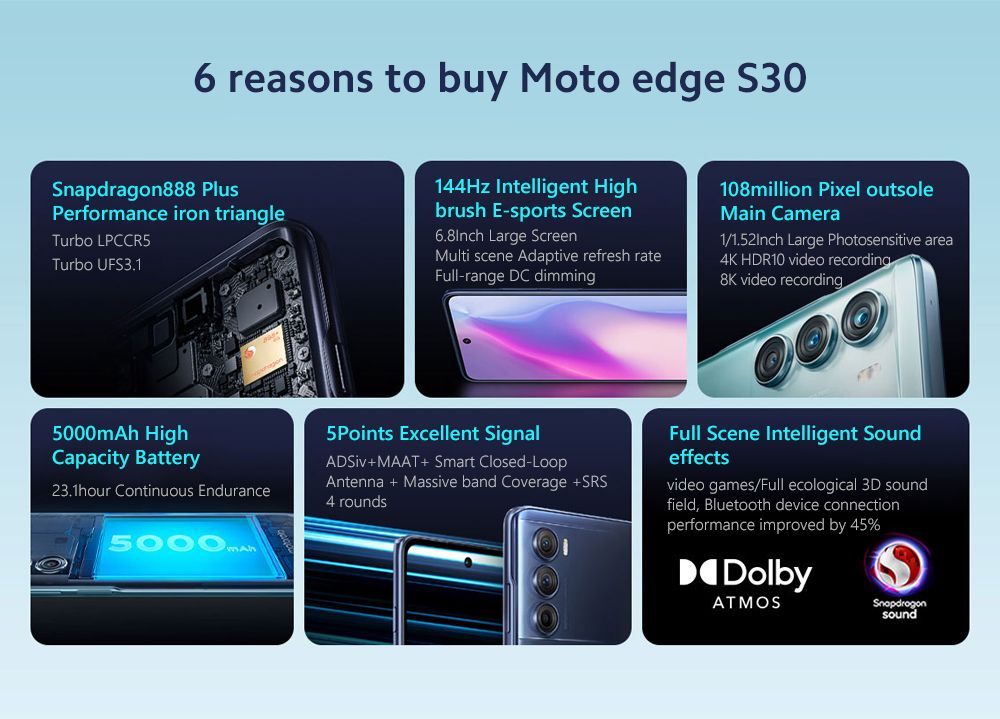 6 reasons to buy Moto edge S30

Snapdragon888 Plus Performance iron triangle
Turbo LPCCR5
Turbo UFS3.1

144Hz Intelligent High brush E-sports Screen
6.8Inch Large Screen
Multi scene Adaptive refresh rate
Full-range DC dimming

108million Pixel outsole Main Camera
1/1.52Inch Large Photosensitive area
4K HDR10 video recording
8K video recording

5000mAh High Capacity Battery
23.1hour Continuous Endurance
5000mAh

5Points Excellent Signal
ADSiv+MAAT+ Smart Closed-Loop Antenna + Massive band Coverage +SRS 4 rounds

Full Scene Intelligent Sound effects
video games/Full ecological 3D sound field, Bluetooth device connection performance improved by 45%

Dolby
ATMOS

Snapdragon sound